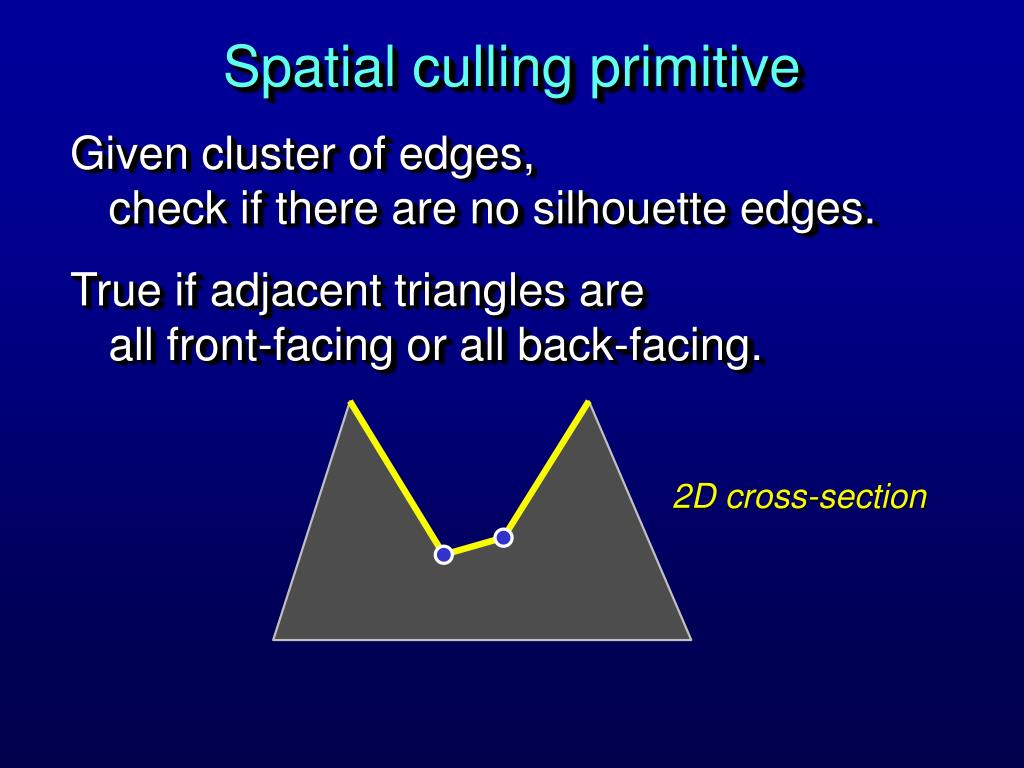 Spatial culling primitive

Given cluster of edges,
check if there are no silhouette edges.

True if adjacent triangles are
all front-facing or all back-facing.

2D cross-section